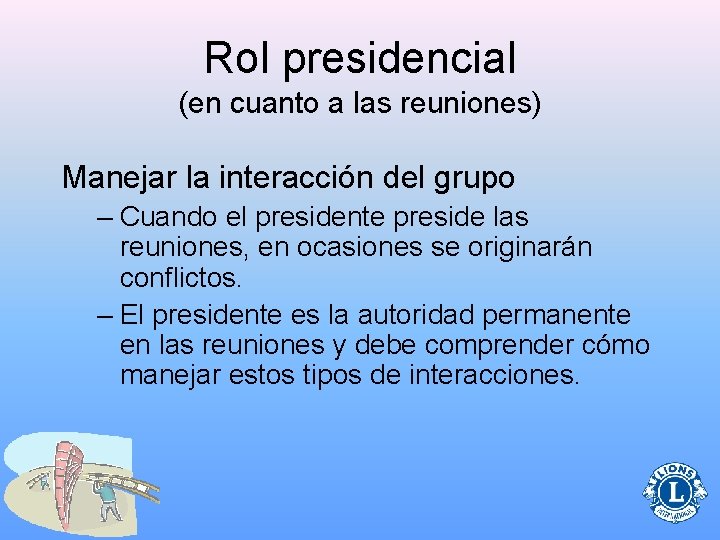 Rol presidencial
(en cuanto a las reuniones)

Manejar la interacción del grupo

– Cuando el presidente preside las reuniones, en ocasiones se originarán conflictos.

– El presidente es la autoridad permanente en las reuniones y debe comprender cómo manejar estos tipos de interacciones.

LIONS
L
INTERNATIONAL